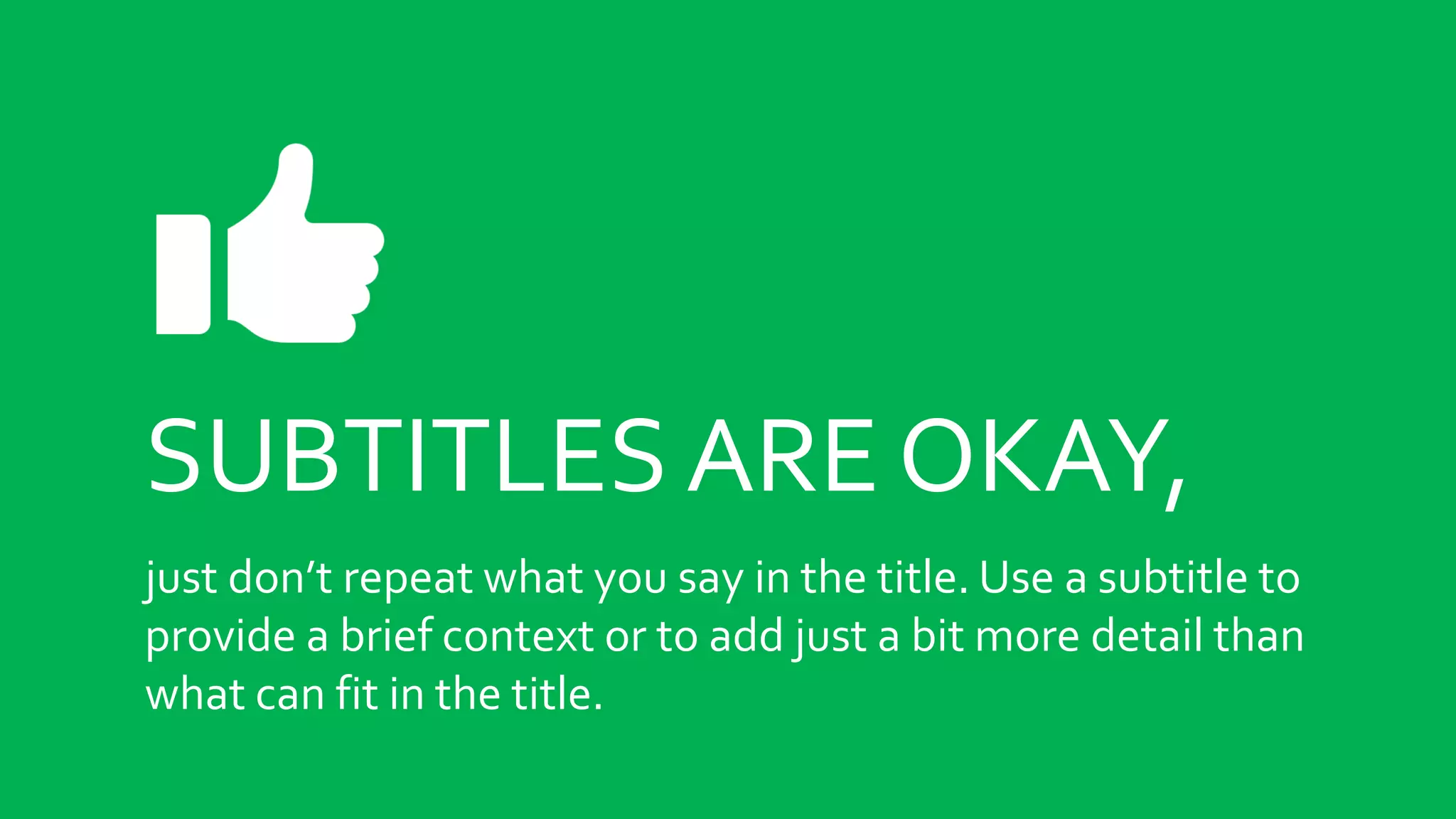 SUBTITLES ARE OKAY,

just don’t repeat what you say in the title. Use a subtitle to provide a brief context or to add just a bit more detail than what can fit in the title.